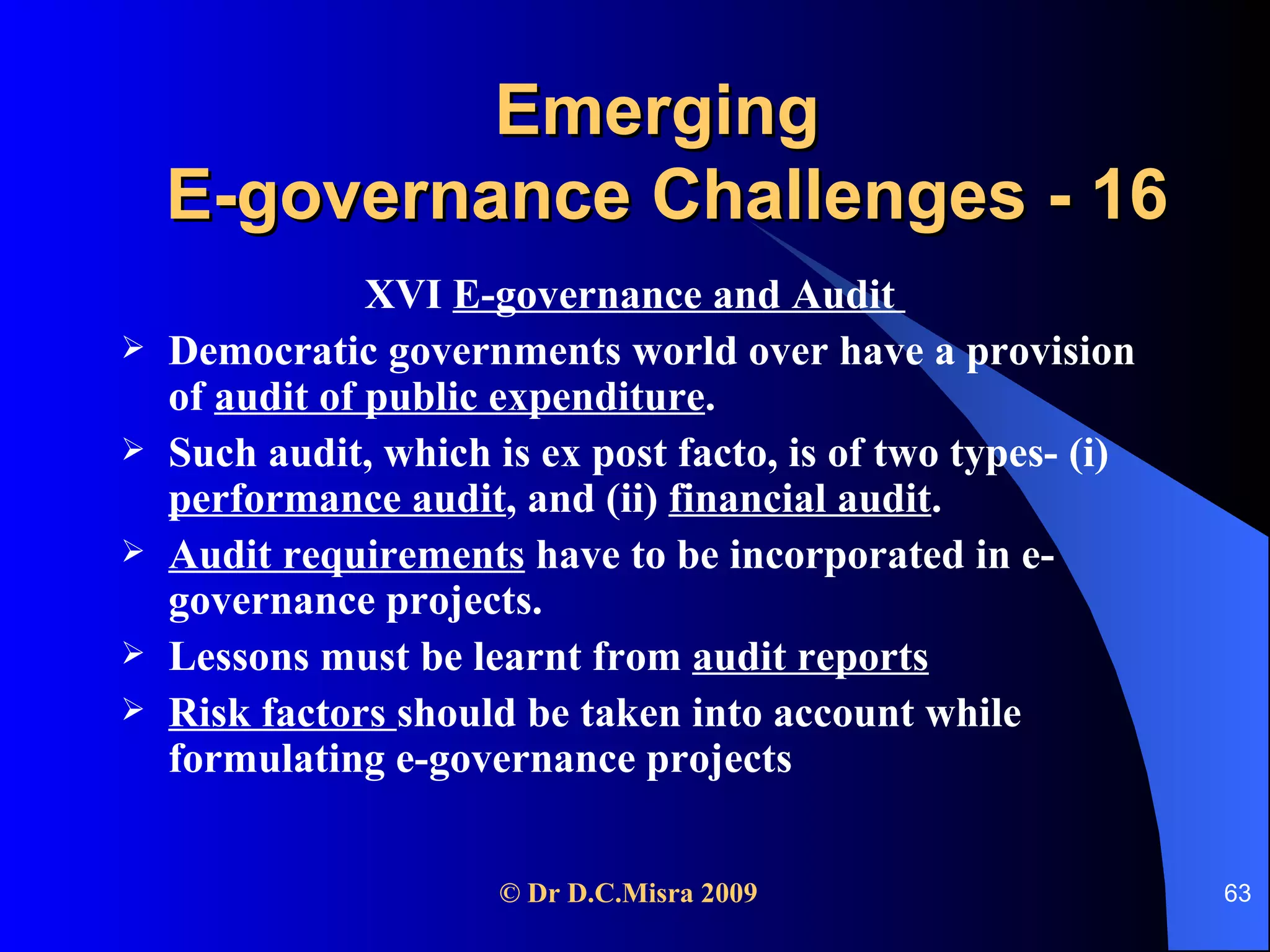 Emerging
E-governance Challenges - 16

XVI E-governance and Audit

➢ Democratic governments world over have a provision of audit of public expenditure.
➢ Such audit, which is ex post facto, is of two types- (i) performance audit, and (ii) financial audit.
➢ Audit requirements have to be incorporated in e-governance projects.
➢ Lessons must be learnt from audit reports
➢ Risk factors should be taken into account while formulating e-governance projects

© Dr D.C.Misra 2009

63